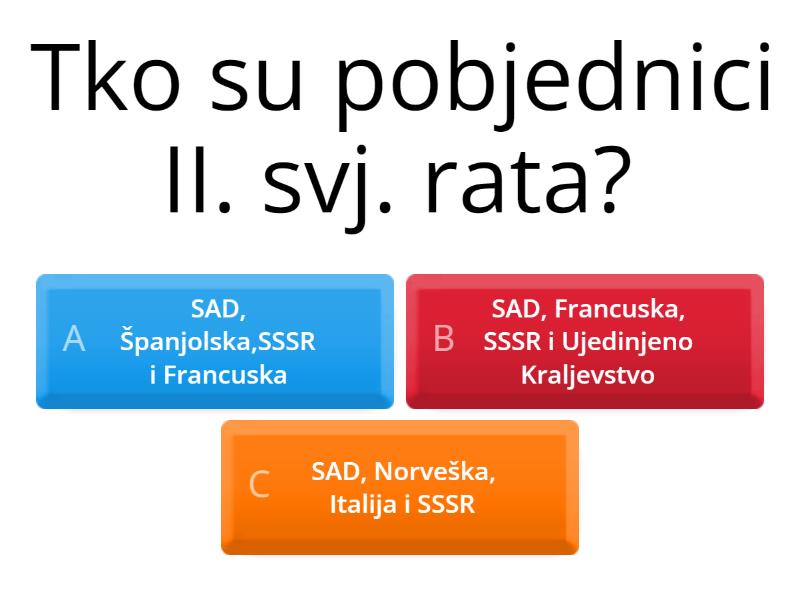 Tko su pobjednici II. svj. rata?

A
SAD, Španjolska,SSSR i Francuska

B
SAD, Francuska, SSSR i Ujedinjeno Kraljevstvo

C
SAD, Norveška, Italija i SSSR